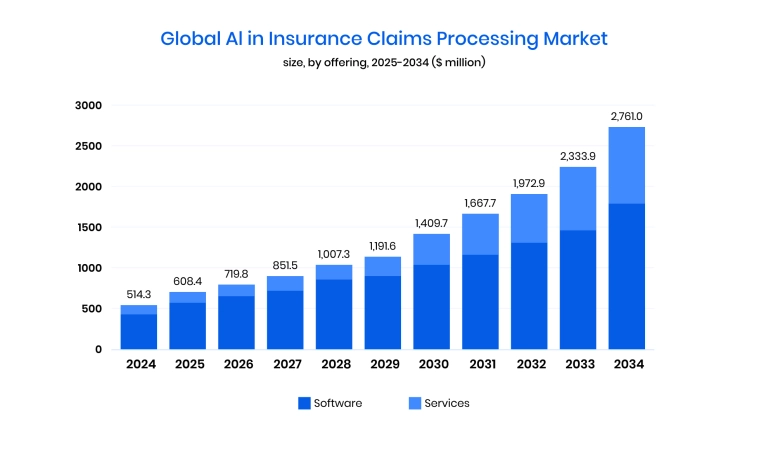 Global AI in Insurance Claims Processing Market
size, by offering, 2025-2034 ($ million)

3000
2500
2000
1500
1000
500
0

514.3
608.4
719.8
851.5
1,007.3
1,191.6
1,409.7
1,667.7
1,972.9
2,333.9
2,761.0

2024
2025
2026
2027
2028
2029
2030
2031
2032
2033
2034

Software
Services